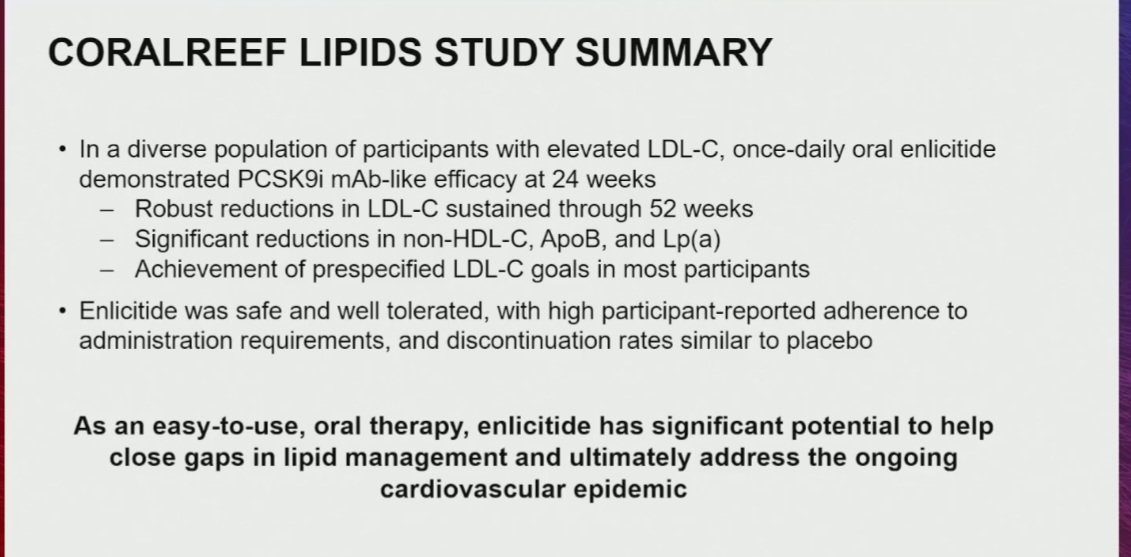 CORALREEF LIPIDS STUDY SUMMARY

• In a diverse population of participants with elevated LDL-C, once-daily oral enlicitide demonstrated PCSK9i mAb-like efficacy at 24 weeks
– Robust reductions in LDL-C sustained through 52 weeks
– Significant reductions in non-HDL-C, ApoB, and Lp(a)
– Achievement of prespecified LDL-C goals in most participants

• Enlicitide was safe and well tolerated, with high participant-reported adherence to administration requirements, and discontinuation rates similar to placebo

As an easy-to-use, oral therapy, enlicitide has significant potential to help close gaps in lipid management and ultimately address the ongoing cardiovascular epidemic